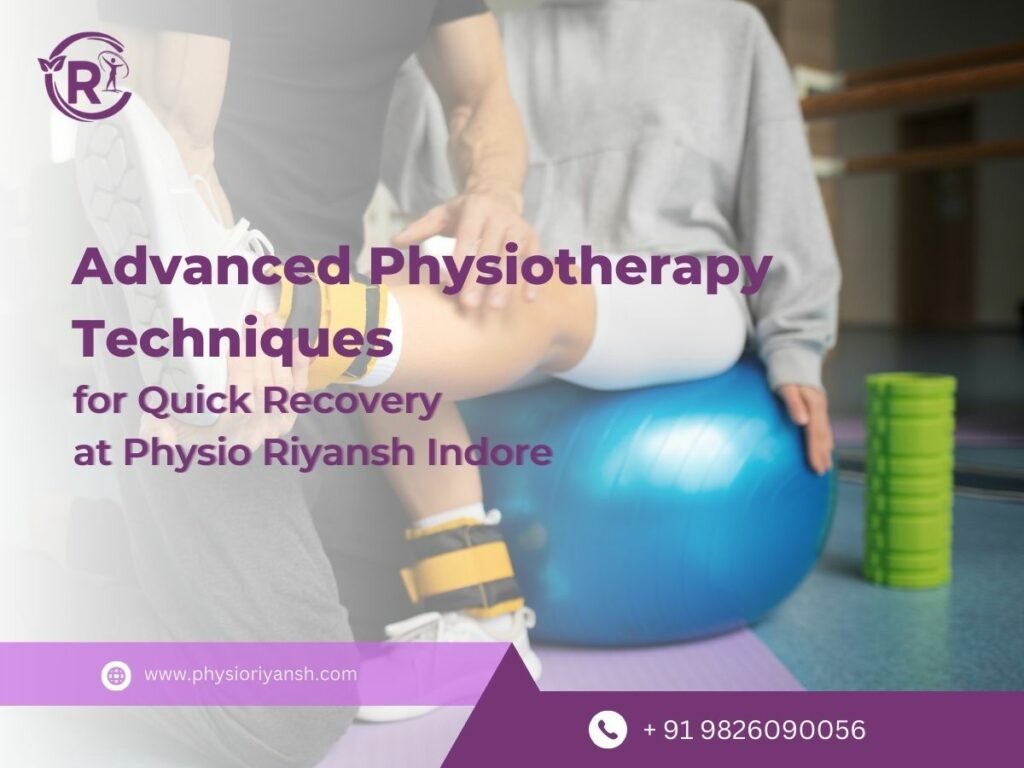 R

Advanced Physiotherapy Techniques
for Quick Recovery at Physio Riyansh Indore

www.physioriyansh.com

+ 91 9826090056